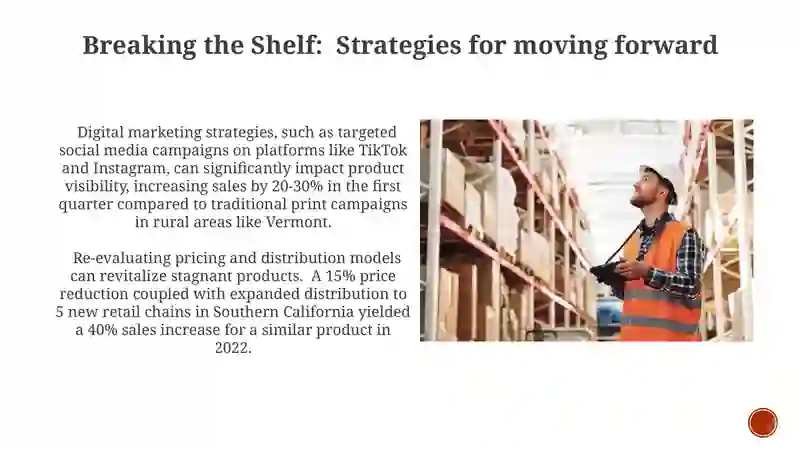 Breaking the Shelf:  Strategies for moving forward

Digital marketing strategies, such as targeted social media campaigns on platforms like TikTok and Instagram, can significantly impact product visibility, increasing sales by 20-30% in the first quarter compared to traditional print campaigns in rural areas like Vermont.

Re-evaluating pricing and distribution models can revitalize stagnant products.  A 15% price reduction coupled with expanded distribution to 5 new retail chains in Southern California yielded a 40% sales increase for a similar product in 2022.